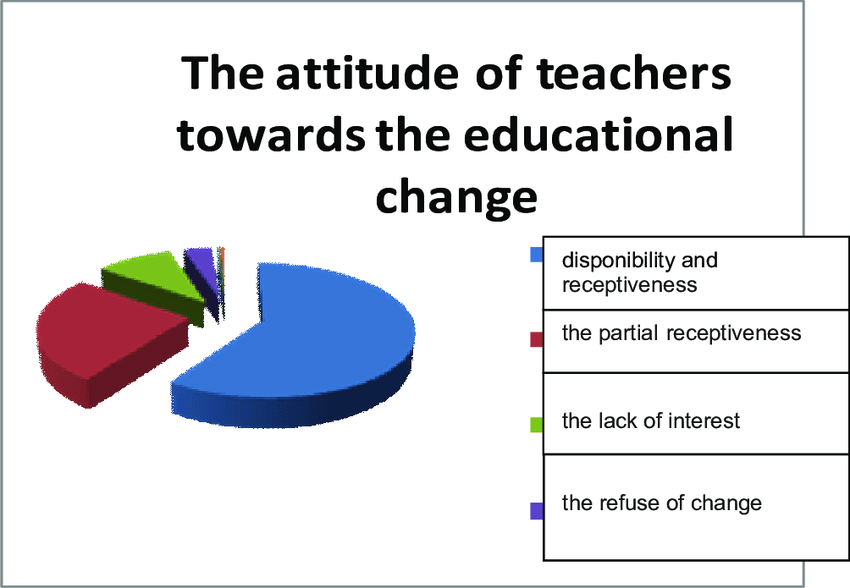 The attitude of teachers towards the educational change

disponibility and receptiveness

the partial receptiveness

the lack of interest

the refuse of change